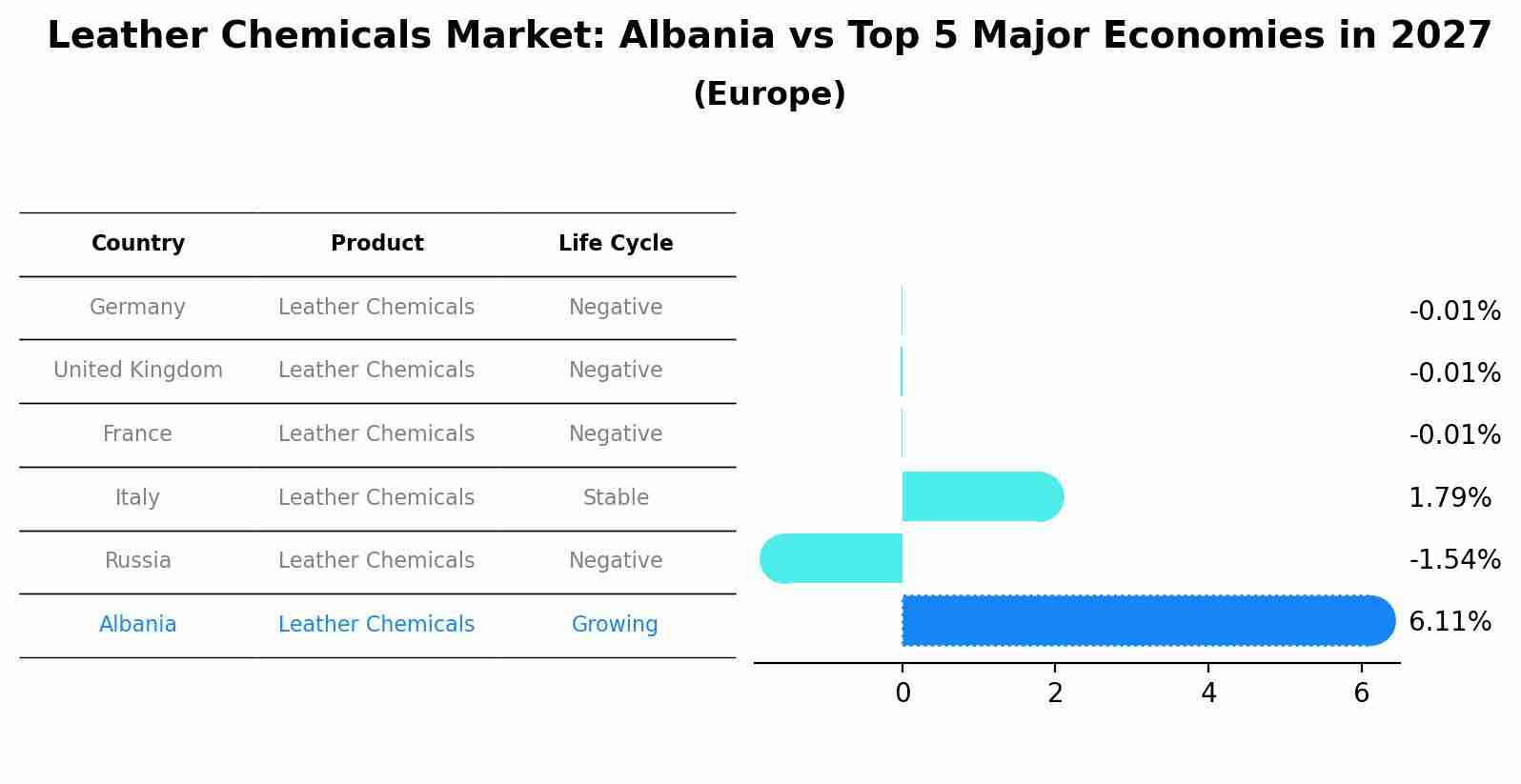 Leather Chemicals Market: Albania vs Top 5 Major Economies in 2027
(Europe)

| Country | Product | Life Cycle |
|---|---|---|
| Germany | Leather Chemicals | Negative |
| United Kingdom | Leather Chemicals | Negative |
| France | Leather Chemicals | Negative |
| Italy | Leather Chemicals | Stable |
| Russia | Leather Chemicals | Negative |
| Albania | Leather Chemicals | Growing |

-0.01%
-0.01%
-0.01%
1.79%
-1.54%
6.11%

0 2 4 6